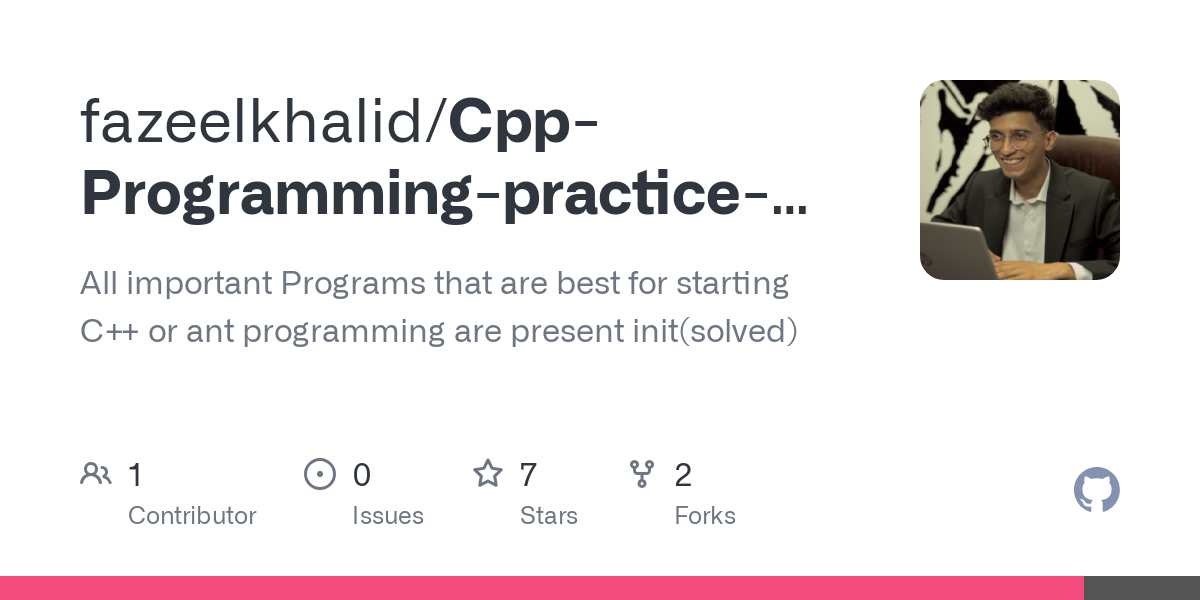 fazeelkhalid/Cpp-Programming-practice-...

All important Programs that are best for starting C++ or ant programming are present init(solved)

1 Contributor

0 Issues

7 Stars

2 Forks